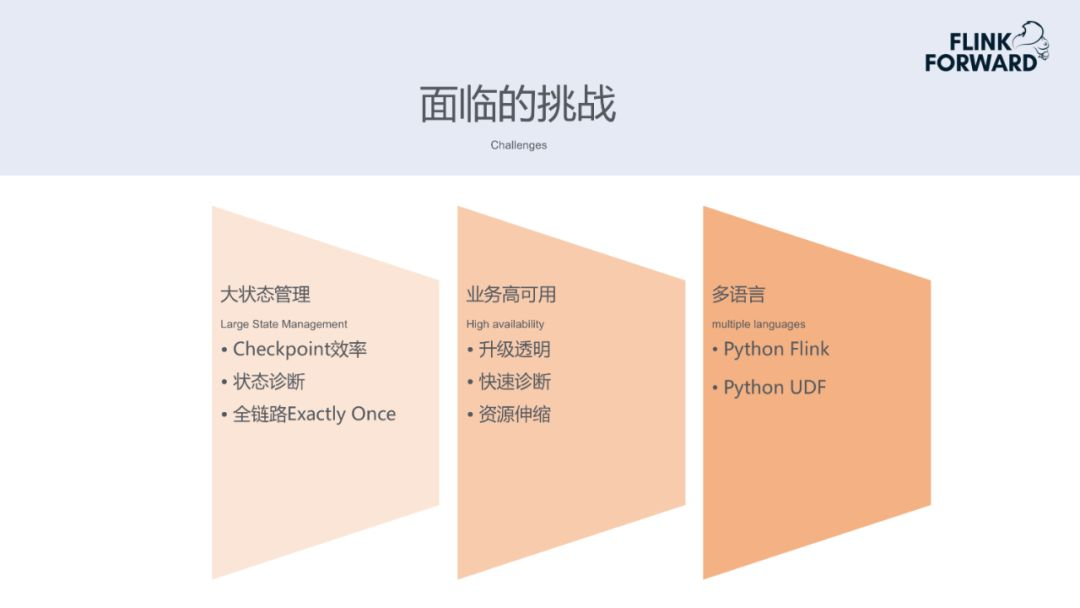 FLINK FORWARD

面临的挑战

Challenges

大状态管理

Large State Management

• Checkpoint效率

• 状态诊断

• 全链路Exactly Once

业务高可用

High availability

• 升级透明

• 快速诊断

• 资源伸缩

多语言

multiple languages

• Python Flink

• Python UDF